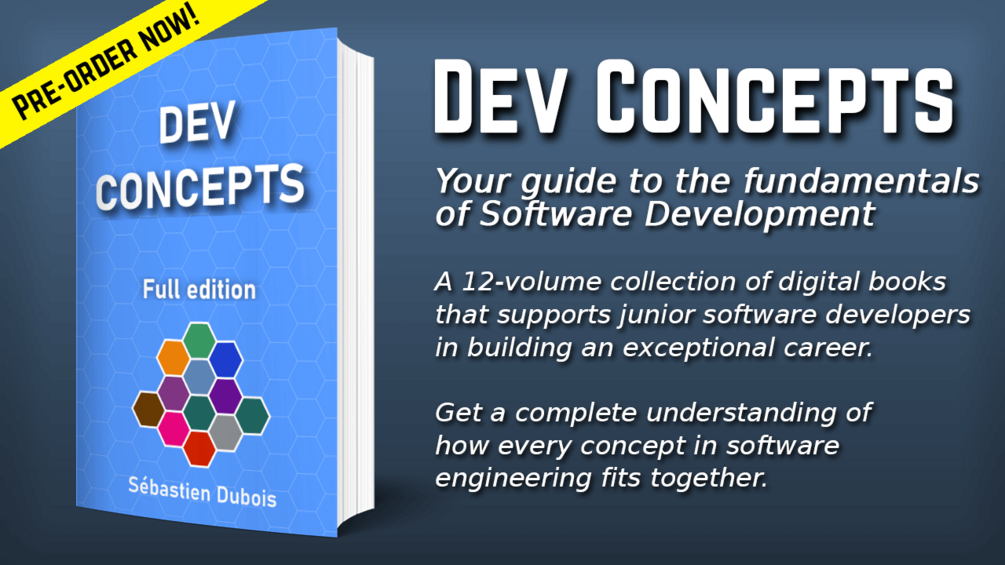 PRE-ORDER NOW!

DEV CONCEPTS

Full edition

Sébastien Dubois

DEV CONCEPTS

Your guide to the fundamentals of Software Development

A 12-volume collection of digital books that supports junior software developers in building an exceptional career.

Get a complete understanding of how every concept in software engineering fits together.